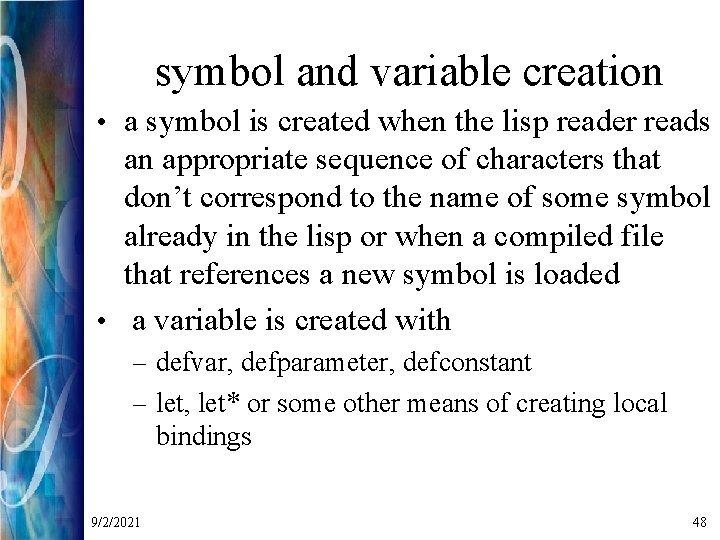 symbol and variable creation

• a symbol is created when the lisp reader reads an appropriate sequence of characters that don't correspond to the name of some symbol already in the lisp or when a compiled file that references a new symbol is loaded

• a variable is created with
– defvar, defparameter, defconstant
– let, let* or some other means of creating local bindings

9/2/2021

48